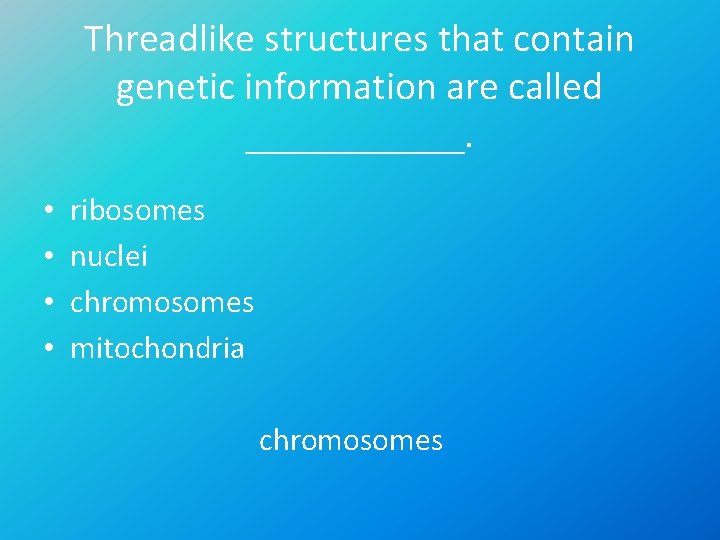 Threadlike structures that contain genetic information are called ____________.

• ribosomes
• nuclei
• chromosomes
• mitochondria

chromosomes